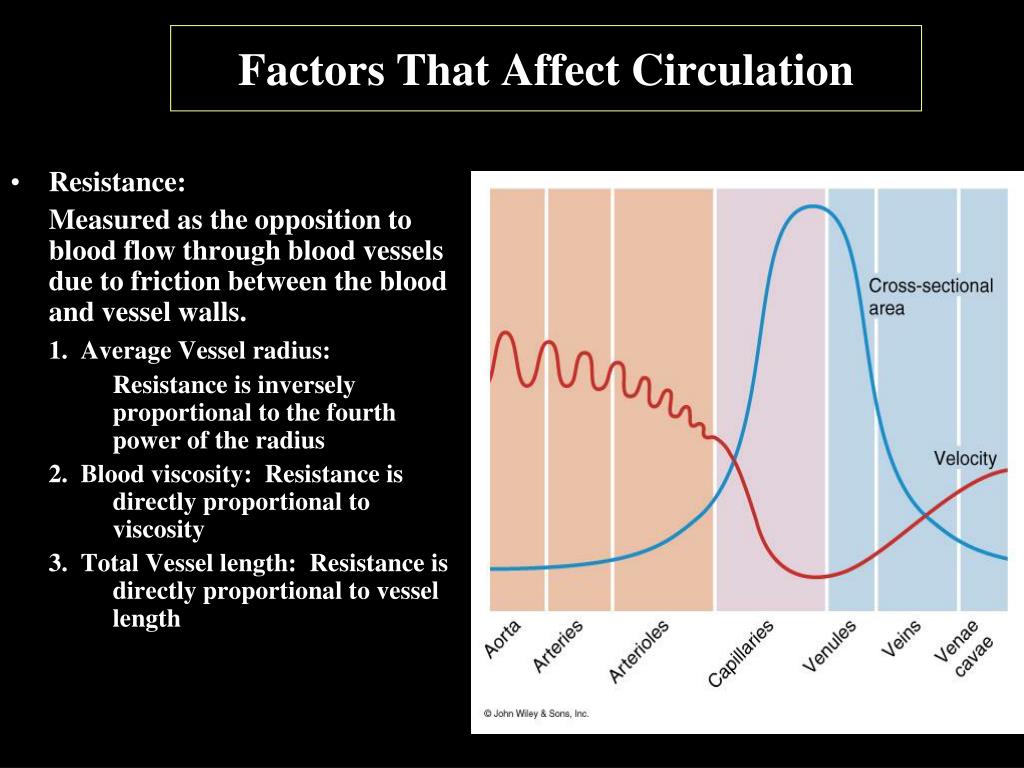 Factors That Affect Circulation

• Resistance:

Measured as the opposition to blood flow through blood vessels due to friction between the blood and vessel walls.

1. Average Vessel radius:

Resistance is inversely proportional to the fourth power of the radius

2. Blood viscosity: Resistance is directly proportional to viscosity

3. Total Vessel length: Resistance is directly proportional to vessel length

Cross-sectional area

Velocity

Aorta
Arteries
Arterioles
Capillaries
Venules
Veins
Venae cavae

© John Wiley & Sons, Inc.